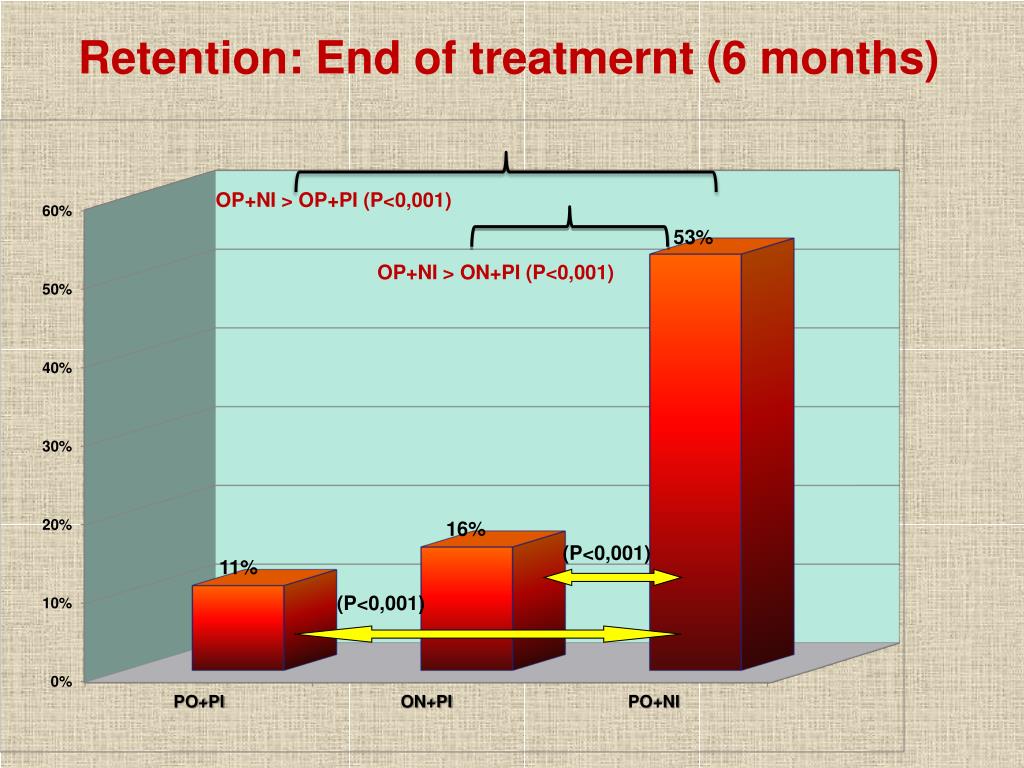 Retention: End of treatmernt (6 months)

OP+NI > OP+PI (P<0,001)

OP+NI > ON+PI (P<0,001)

60%
50%
40%
30%
20%
10%
0%

53%
16%
11%
(P<0,001)
(P<0,001)

PO+PI
ON+PI
PO+NI